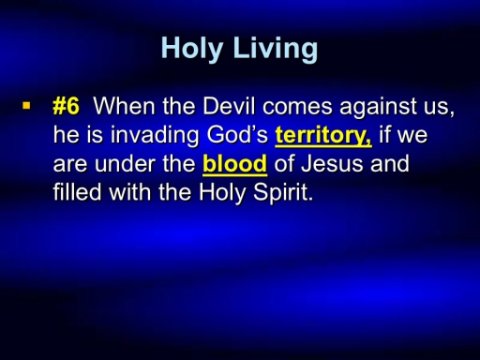 Holy Living

▪ #6 When the Devil comes against us, he is invading God's territory, if we are under the blood of Jesus and filled with the Holy Spirit.